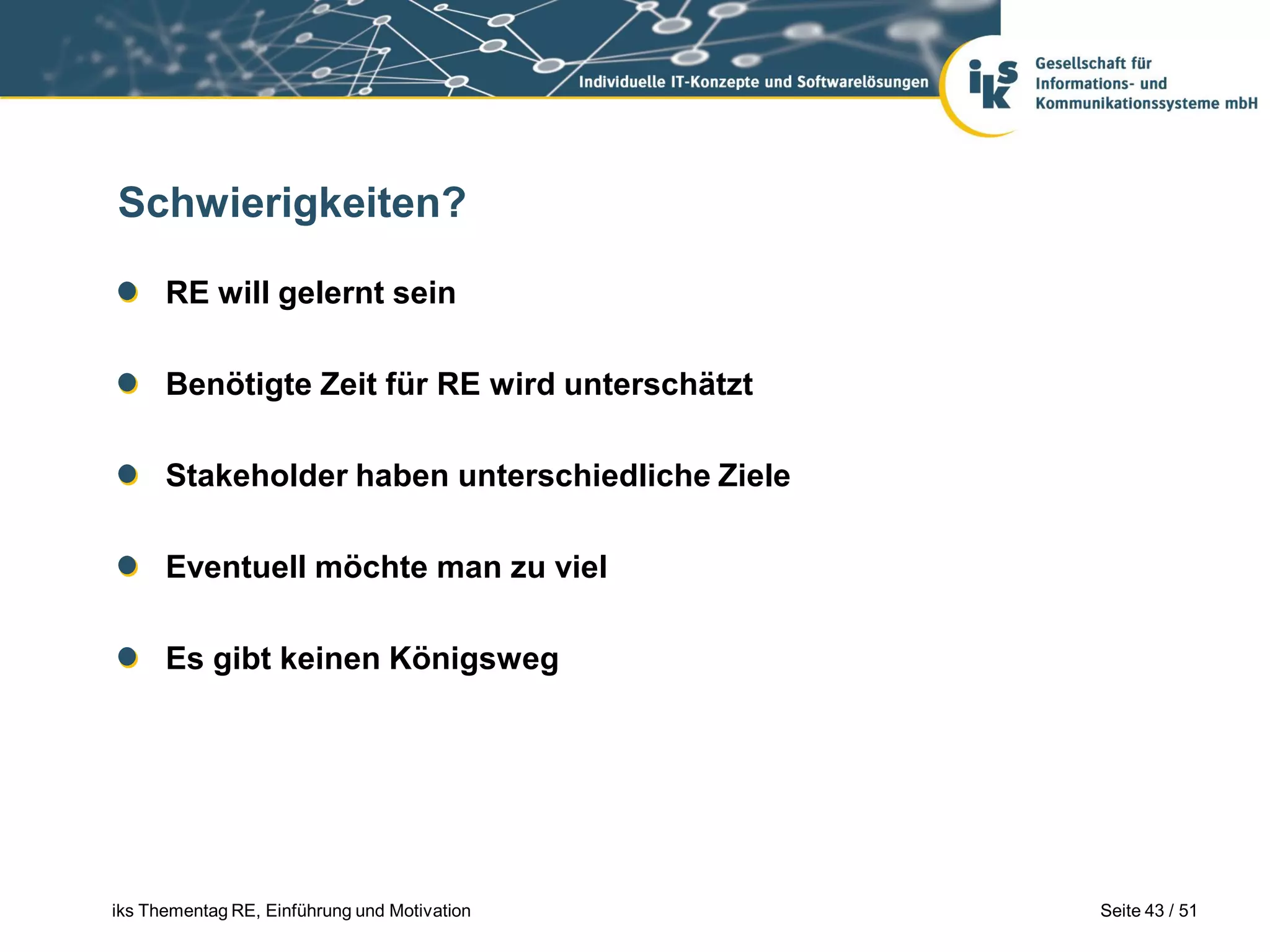 Individuelle IT-Konzepte und Softwarelösungen

iks

Gesellschaft für Informations- und Kommunikationssysteme mbH

Schwierigkeiten?

- RE will gelernt sein
- Benötigte Zeit für RE wird unterschätzt
- Stakeholder haben unterschiedliche Ziele
- Eventuell möchte man zu viel
- Es gibt keinen Königsweg

iks Thementag RE, Einführung und Motivation

Seite 43 / 51